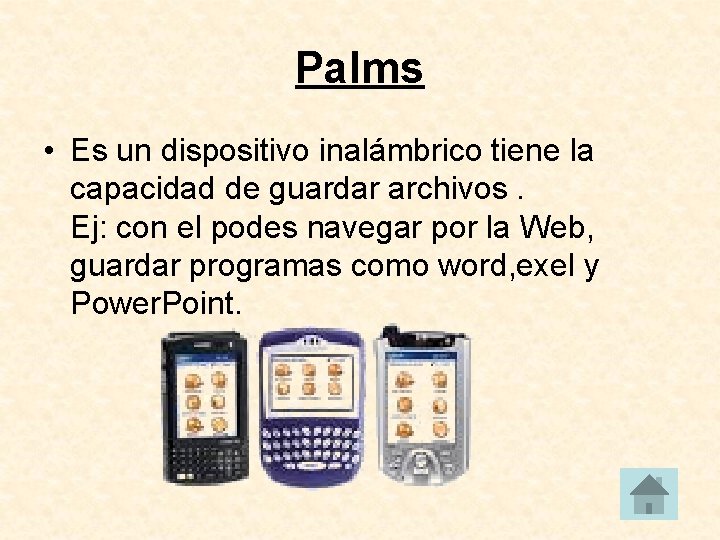 Palms

• Es un dispositivo inalámbrico tiene la capacidad de guardar archivos .
Ej: con el podes navegar por la Web, guardar programas como word,exel y PowerPoint.